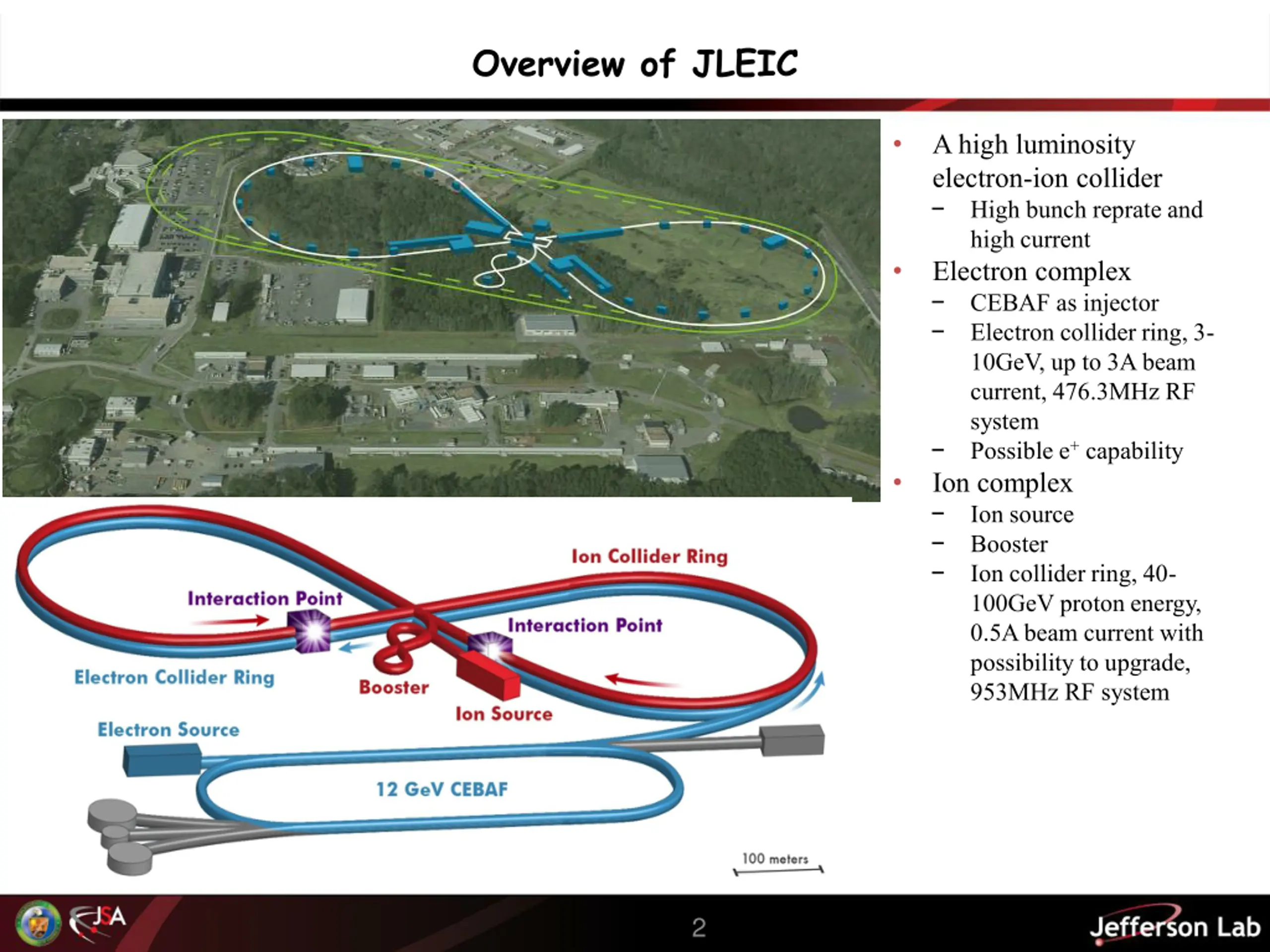 Overview of JLEIC

Ion Collider Ring

Interaction Point

Interaction Point

Electron Collider Ring

Booster

Ion Source

Electron Source

12 GeV CEBAF

100 meters

• A high luminosity electron-ion collider
– High bunch reprate and high current
• Electron complex
– CEBAF as injector
– Electron collider ring, 3-10GeV, up to 3A beam current, 476.3MHz RF system
– Possible $e^+$ capability
• Ion complex
– Ion source
– Booster
– Ion collider ring, 40-100GeV proton energy, 0.5A beam current with possibility to upgrade, 953MHz RF system

JSA

2

Jefferson Lab